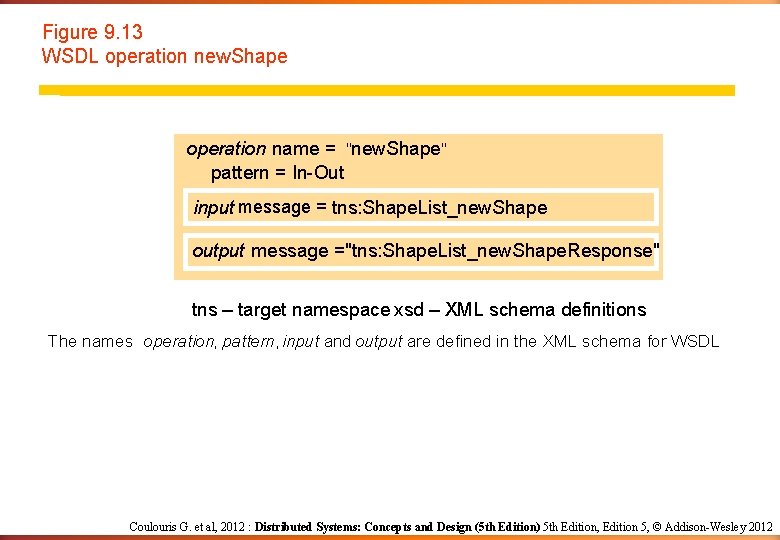 Figure 9.13
WSDL operation newShape

operation name = "newShape"
pattern = In-Out

input message = tns:ShapeList_newShape

output message ="tns:ShapeList_newShapeResponse"

tns – target namespace xsd – XML schema definitions

The names operation, pattern, input and output are defined in the XML schema for WSDL

Coulouris G. et al, 2012 : Distributed Systems: Concepts and Design (5th Edition) 5th Edition, Edition 5, © Addison-Wesley 2012